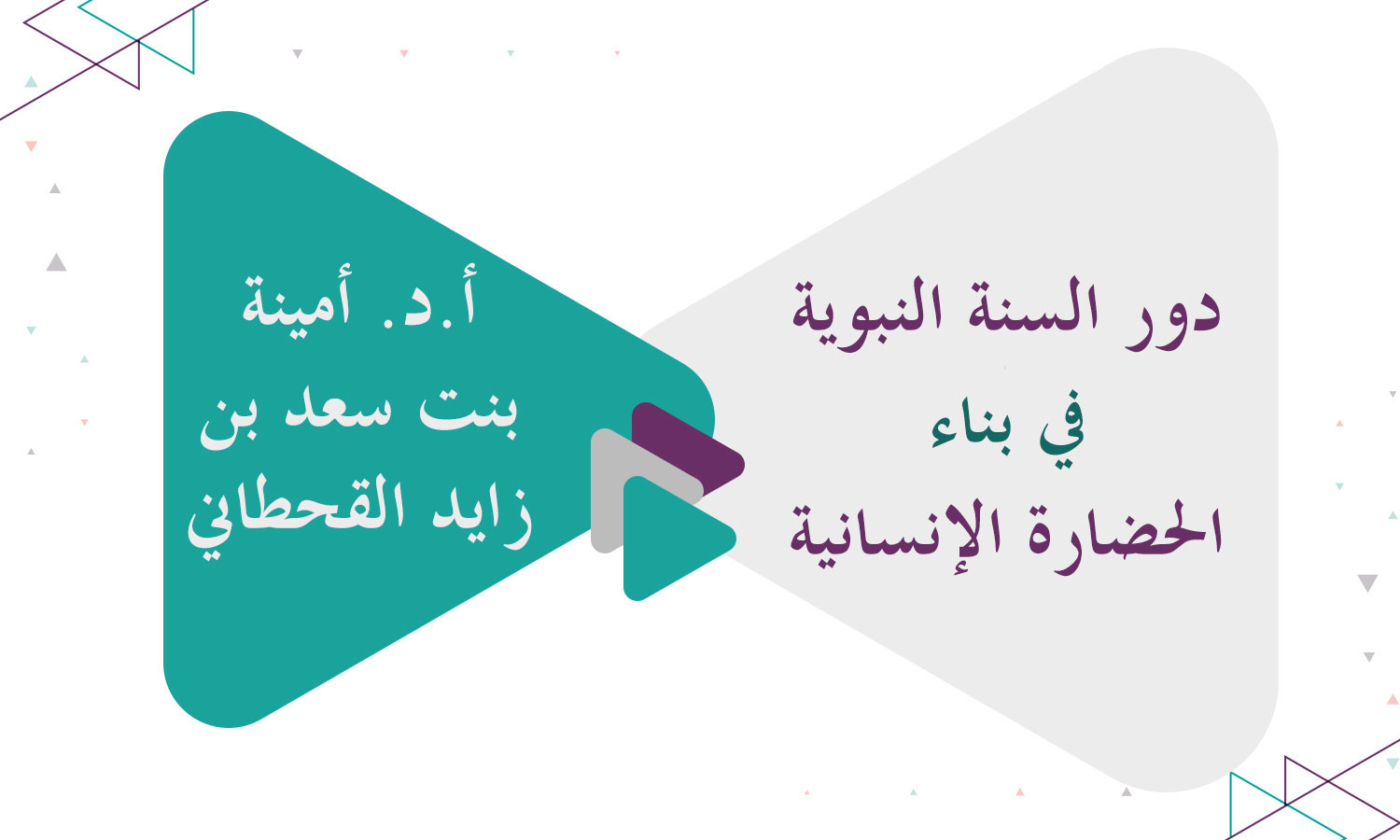 دور السنة النبوية
في بناء
الحضارة الإنسانية

أ.د. أمينة
بنت سعد بن
زايد القحطاني